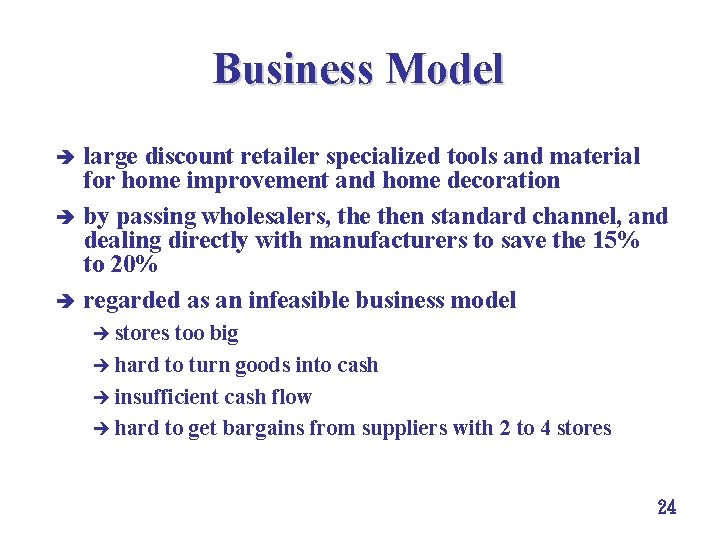 Business Model

➔ large discount retailer specialized tools and material for home improvement and home decoration

➔ by passing wholesalers, the then standard channel, and dealing directly with manufacturers to save the 15% to 20%

➔ regarded as an infeasible business model

➔ stores too big

➔ hard to turn goods into cash

➔ insufficient cash flow

➔ hard to get bargains from suppliers with 2 to 4 stores

24